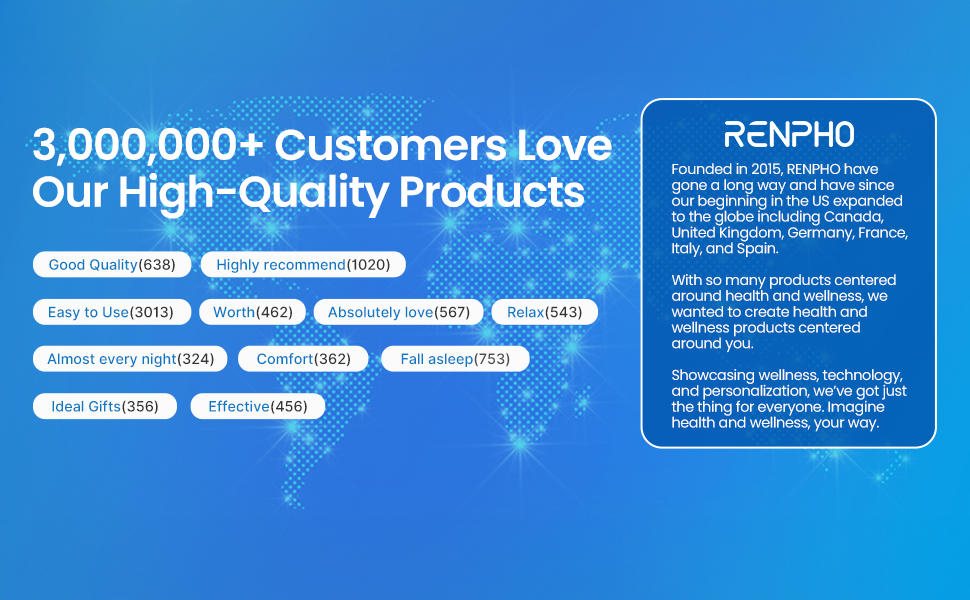 3,000,000+ Customers Love Our High-Quality Products

Good Quality(638)
Highly recommend(1020)
Easy to Use(3013)
Worth(462)
Absolutely love(567)
Relax(543)
Almost every night(324)
Comfort(362)
Fall asleep(753)
Ideal Gifts(356)
Effective(456)

RENPHO

Founded in 2015, RENPHO have gone a long way and have since our beginning in the US expanded to the globe including Canada, United Kingdom, Germany, France, Italy, and Spain.

With so many products centered around health and wellness, we wanted to create health and wellness products centered around you.

Showcasing wellness, technology, and personalization, we've got just the thing for everyone. Imagine health and wellness, your way.